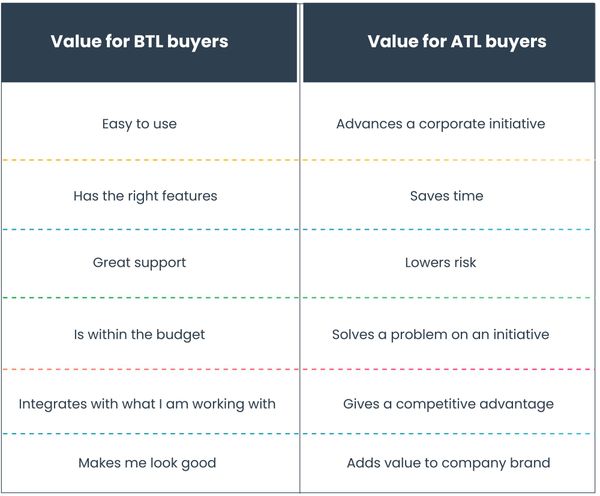 | Value for BTL buyers | Value for ATL buyers |
|---|---|
| Easy to use | Advances a corporate initiative |
| Has the right features | Saves time |
| Great support | Lowers risk |
| Is within the budget | Solves a problem on an initiative |
| Integrates with what I am working with | Gives a competitive advantage |
| Makes me look good | Adds value to company brand |